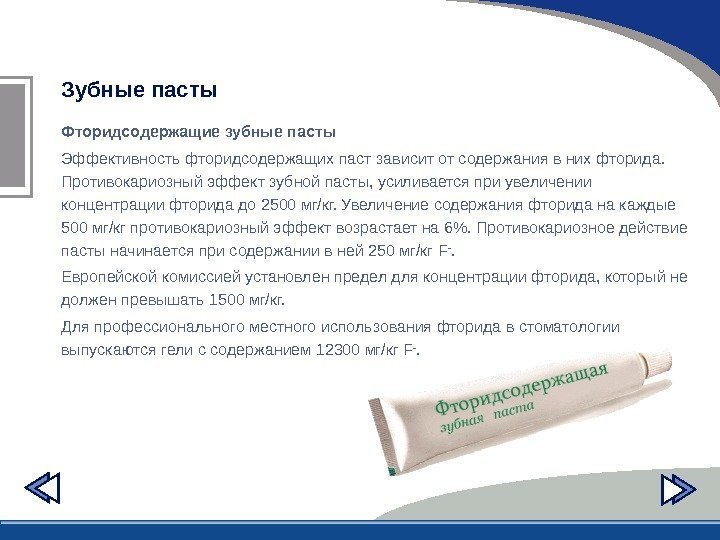 Зубные пасты

Фторидсодержащие зубные пасты

Эффективность фторидсодержащих паст зависит от содержания в них фторида. Противокариозный эффект зубной пасты, усиливается при увеличении концентрации фторида до 2500 мг/кг. Увеличение содержания фторида на каждые 500 мг/кг противокариозный эффект возрастает на 6%. Противокариозное действие пасты начинается при содержании в ней 250 мг/кг $F^-$.

Европейской комиссией установлен предел для концентрации фторида, который не должен превышать 1500 мг/кг.

Для профессионального местного использования фторида в стоматологии выпускаются гели с содержанием 12300 мг/кг $F^-$.

Фторидсодержащая зубная паста